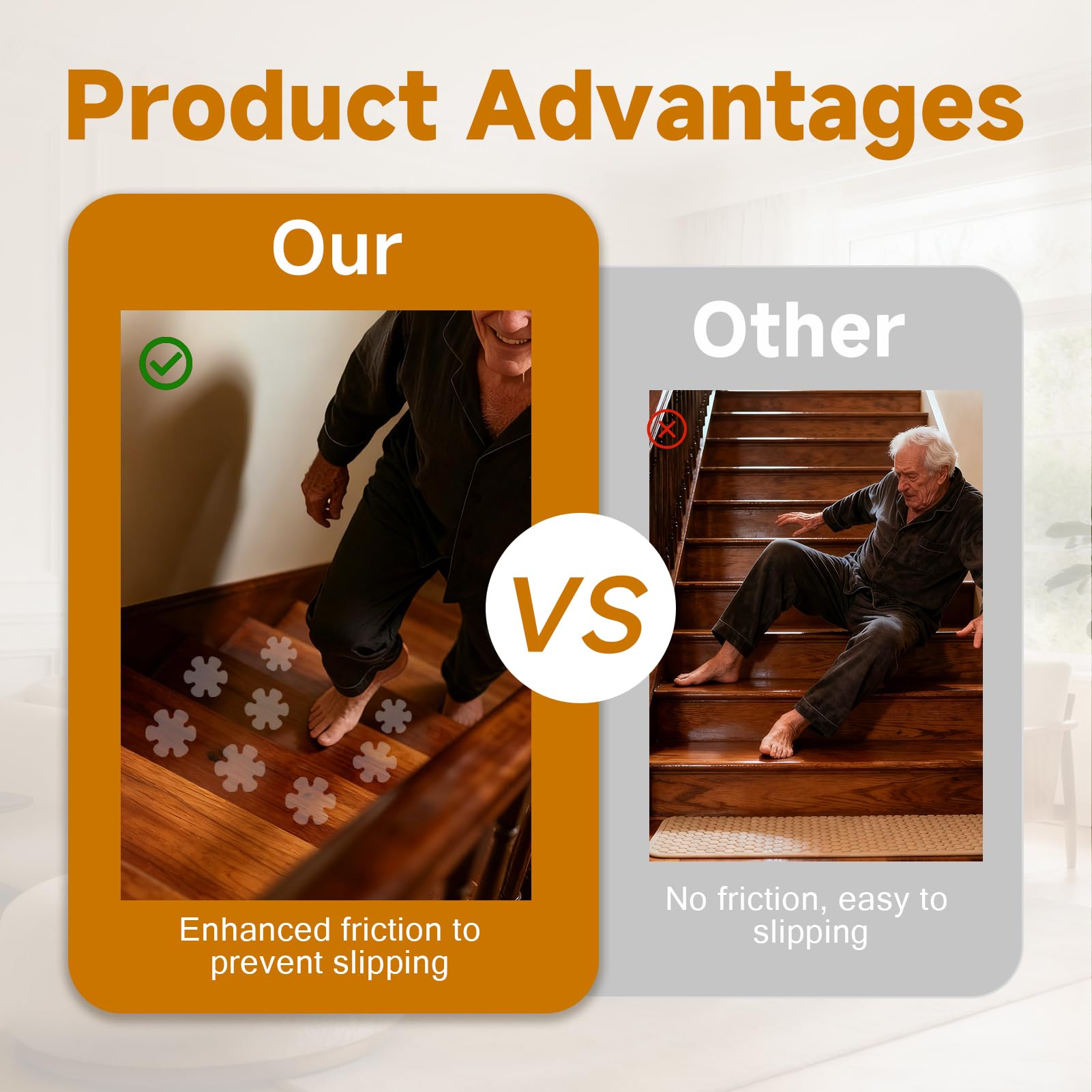 Product Advantages

Our

Enhanced friction to prevent slipping

VS

Other

No friction, easy to slipping